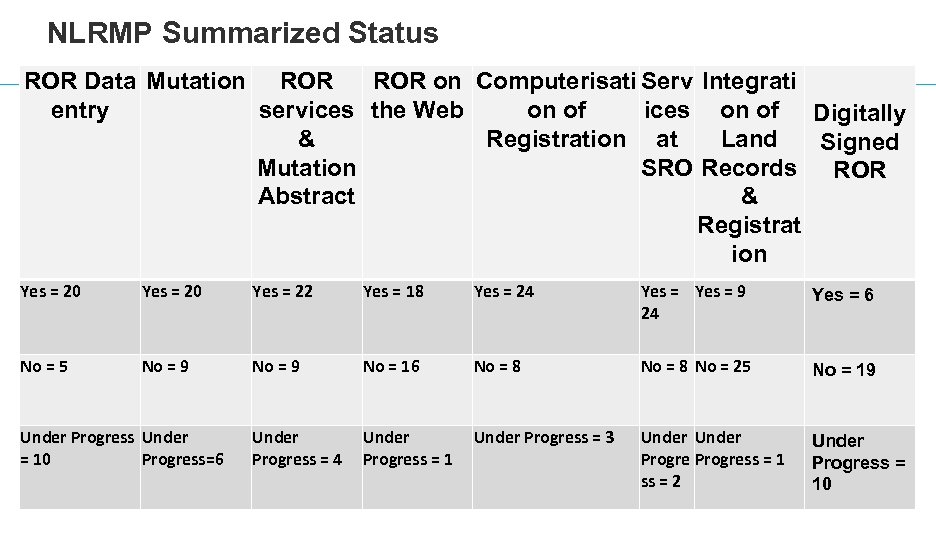 NLRMP Summarized Status

| ROR Data entry | Mutation | ROR services & Mutation Abstract | ROR on the Web | Computerisation of Registration | Services at SRO | Integration of Land Records & Registration | Digitally Signed ROR |
|---|---|---|---|---|---|---|---|
| Yes = 20 | Yes = 20 | Yes = 22 | Yes = 18 | Yes = 24 | Yes = 24 | Yes = 9 | Yes = 6 |
| No = 5 | No = 9 | No = 9 | No = 16 | No = 8 | No = 8 | No = 25 | No = 19 |
| Under Progress = 10 | Under Progress=6 | Under Progress = 4 | Under Progress = 1 | Under Progress = 3 | Under Progress = 2 | Under Progress = 1 | Under Progress = 10 |